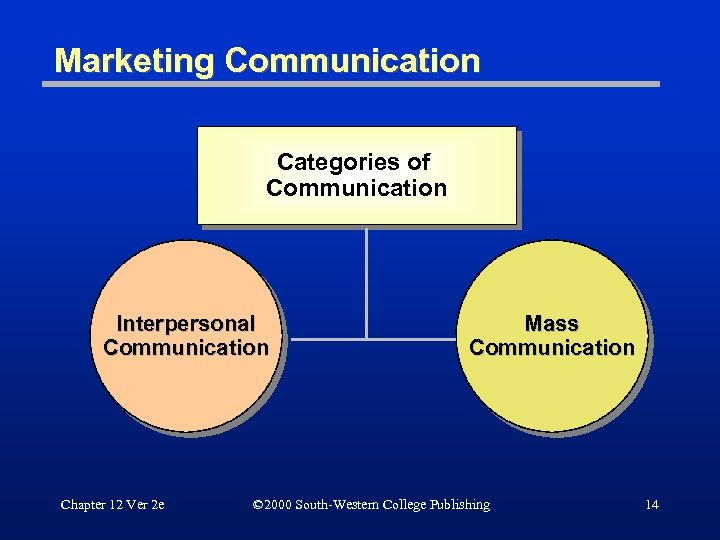 Marketing Communication

Categories of Communication

Interpersonal Communication

Mass Communication

Chapter 12 Ver 2e

©2000 South-Western College Publishing

14